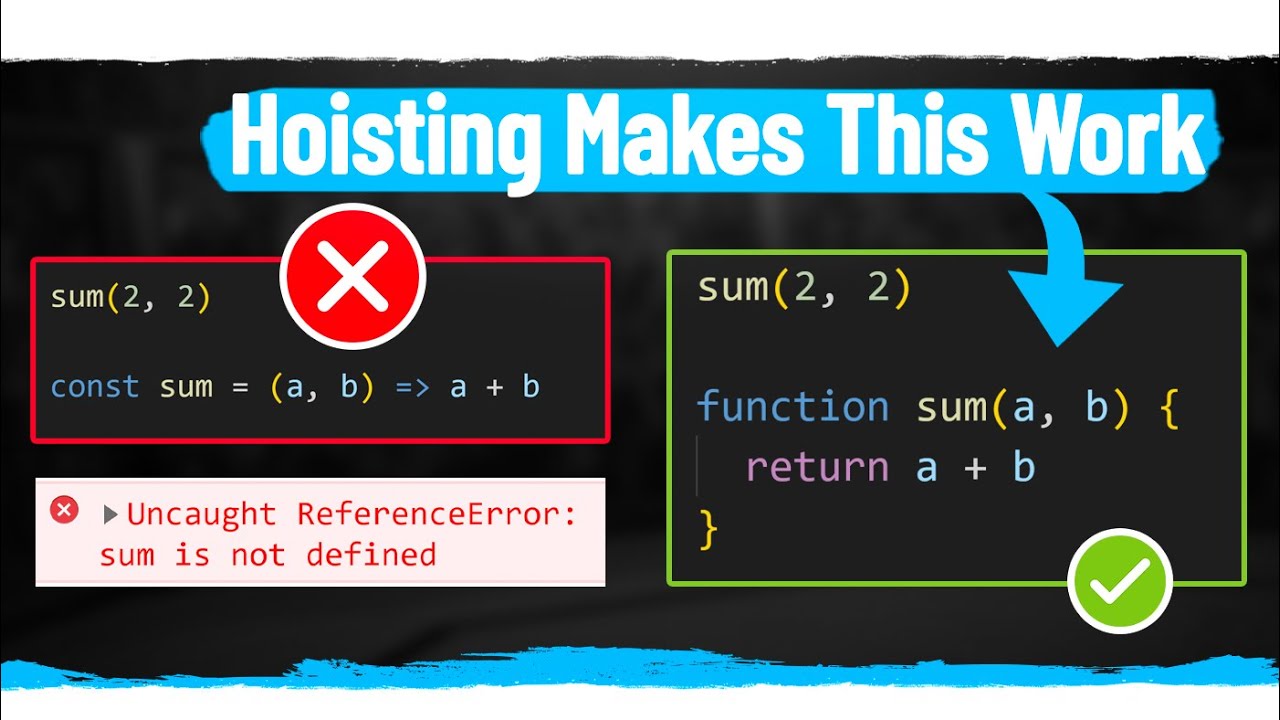 Hoisting Makes This Work

sum(2, 2)

const sum = (a, b) => a + b

Uncaught ReferenceError: sum is not defined

sum(2, 2)

function sum(a, b) {
  return a + b
}